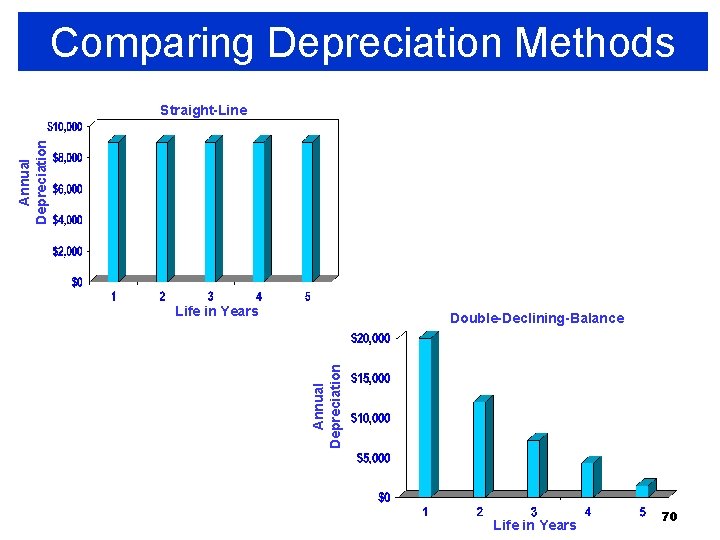 Comparing Depreciation Methods

Straight-Line

Annual Depreciation

$10,000
$8,000
$6,000
$4,000
$2,000
$0

1 2 3 4 5

Life in Years

Double-Declining-Balance

Annual Depreciation

$20,000
$15,000
$10,000
$5,000
$0

1 2 3 4 5

Life in Years

70